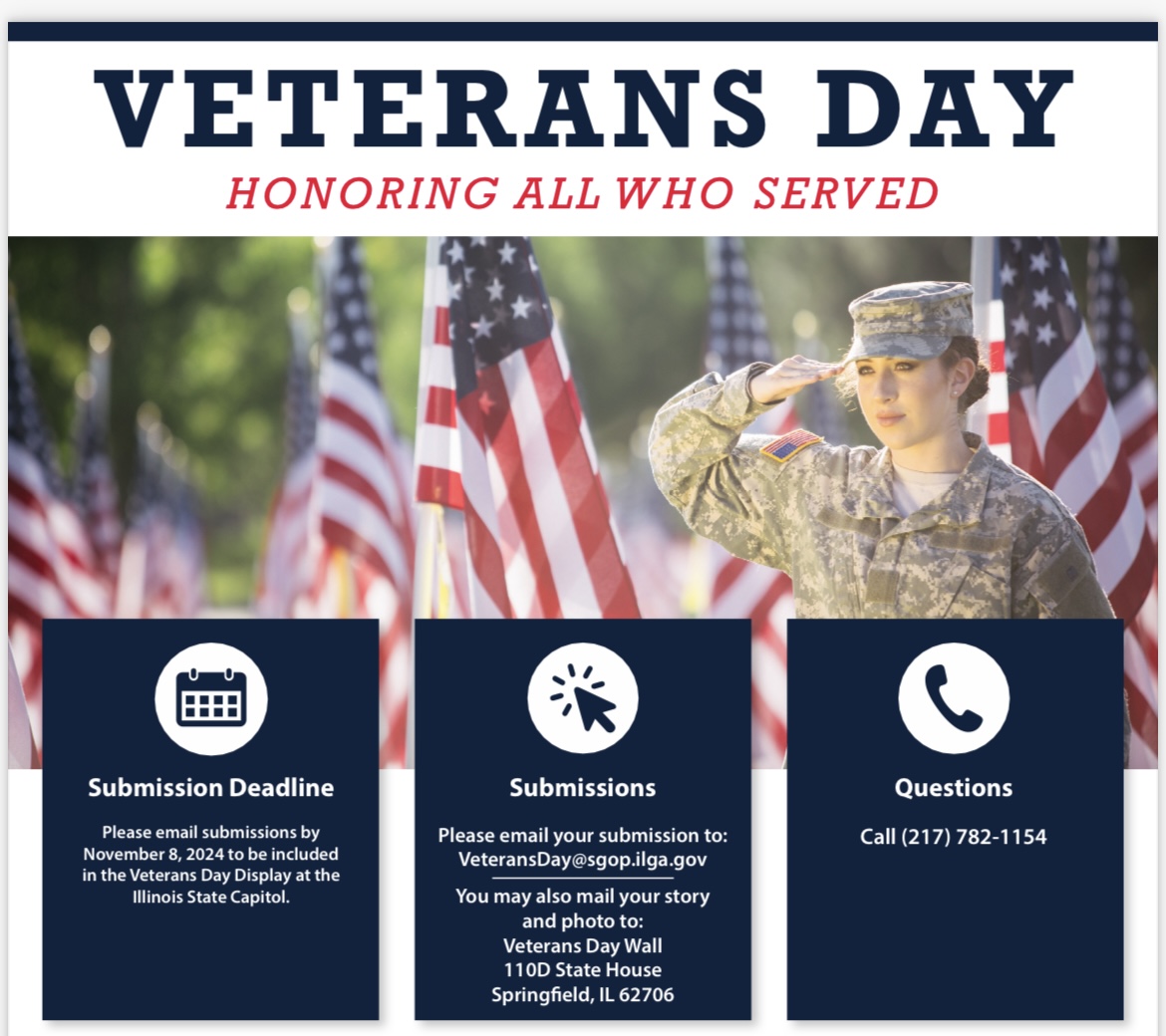 VETERANS DAY
HONORING ALL WHO SERVED

Submission Deadline

Please email submissions by November 8, 2024 to be included in the Veterans Day Display at the Illinois State Capitol.

Submissions

Please email your submission to: VeteransDay@sgop.ilga.gov

You may also mail your story and photo to:
Veterans Day Wall
110D State House
Springfield, IL 62706

Questions

Call (217) 782-1154